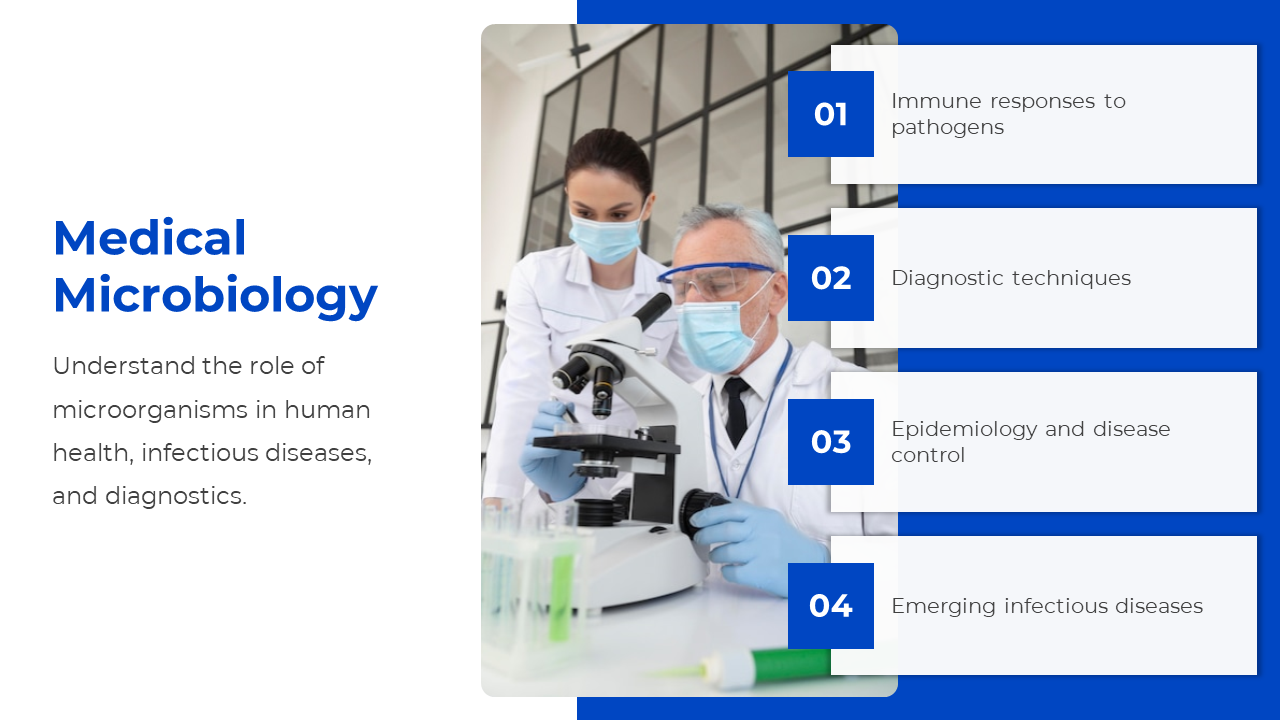 Medical Microbiology

Understand the role of microorganisms in human health, infectious diseases, and diagnostics.

01
Immune responses to pathogens

02
Diagnostic techniques

03
Epidemiology and disease control

04
Emerging infectious diseases